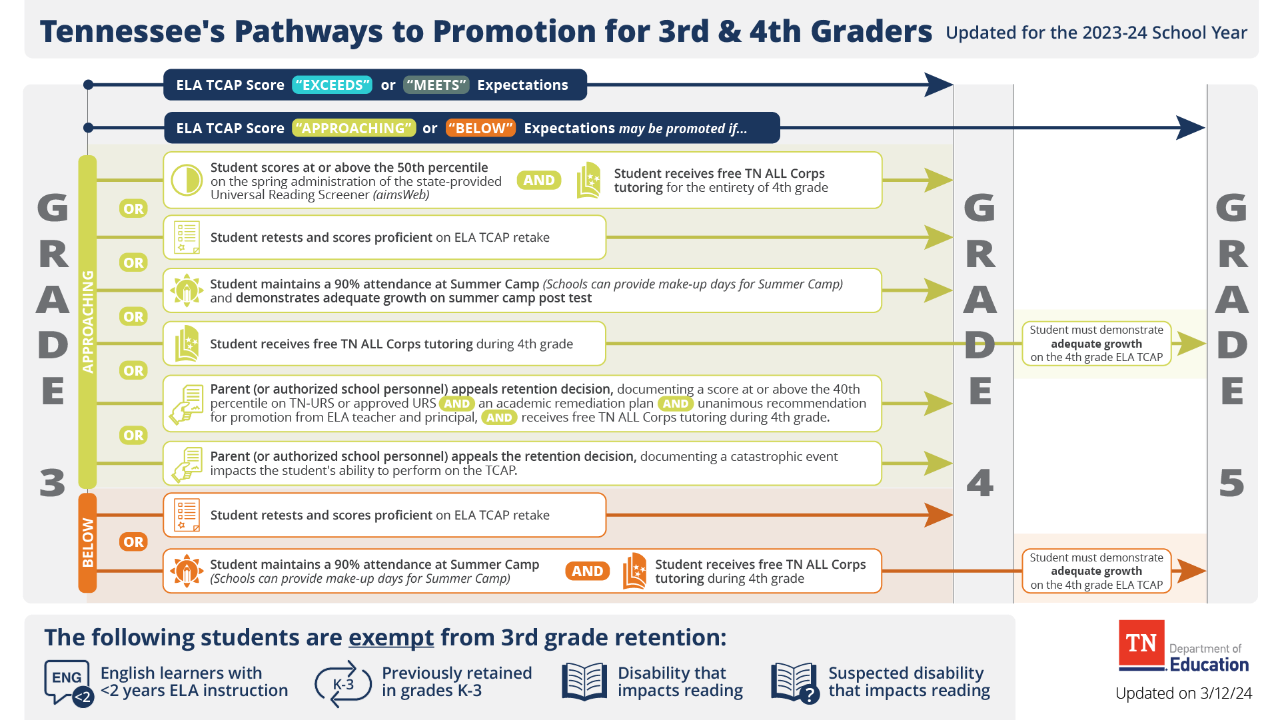 Tennessee's Pathways to Promotion for 3rd & 4th Graders Updated for the 2023-24 School Year

ELA TCAP Score "EXCEEDS" or "MEETS" Expectations

ELA TCAP Score "APPROACHING" or "BELOW" Expectations may be promoted if...

GRADE 3

APPROACHING

Student scores at or above the 50th percentile on the spring administration of the state-provided Universal Reading Screener (aimsWeb) AND Student receives free TN ALL Corps tutoring for the entirety of 4th grade

OR

Student retests and scores proficient on ELA TCAP retake

OR

Student maintains a 90% attendance at Summer Camp (Schools can provide make-up days for Summer Camp) and demonstrates adequate growth on summer camp post test

OR

Student receives free TN ALL Corps tutoring during 4th grade

Student must demonstrate adequate growth on the 4th grade ELA TCAP

OR

Parent (or authorized school personnel) appeals retention decision, documenting a score at or above the 40th percentile on TN-URS or approved URS AND an academic remediation plan AND unanimous recommendation for promotion from ELA teacher and principal, AND receives free TN ALL Corps tutoring during 4th grade.

OR

Parent (or authorized school personnel) appeals the retention decision, documenting a catastrophic event impacts the student's ability to perform on the TCAP.

BELOW

Student retests and scores proficient on ELA TCAP retake

OR

Student maintains a 90% attendance at Summer Camp (Schools can provide make-up days for Summer Camp) AND Student receives free TN ALL Corps tutoring during 4th grade

Student must demonstrate adequate growth on the 4th grade ELA TCAP

GRADE 4

GRADE 5

The following students are exempt from 3rd grade retention:

ENG <2 English learners with <2 years ELA instruction

K-3 Previously retained in grades K-3

Disability that impacts reading

Suspected disability that impacts reading

TN Department of Education

Updated on 3/12/24